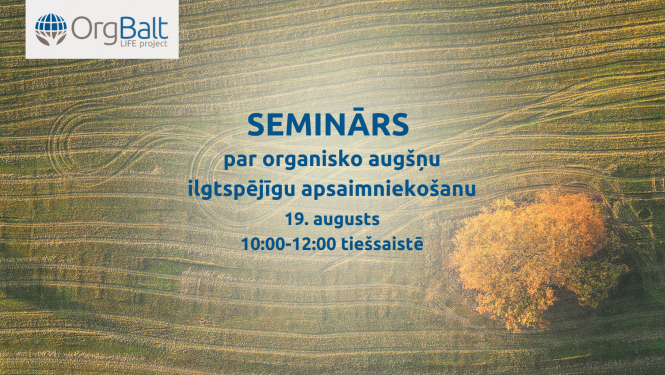 OrgBalt
LIFE project

SEMINĀRS
par organisko augšņu ilgtspējīgu apsaimniekošanu
19. augusts
10:00-12:00 tiešsaistē